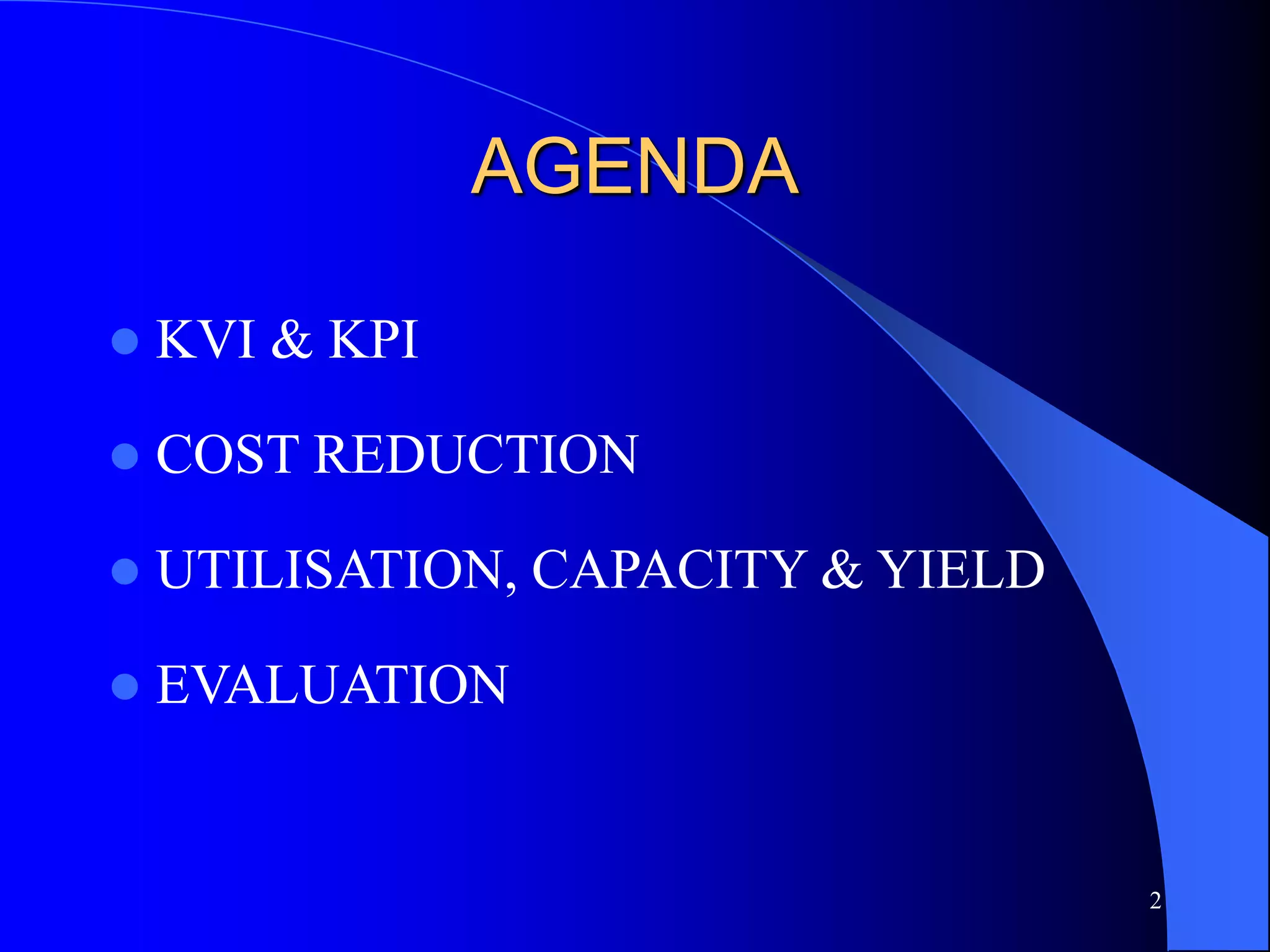 AGENDA

- KVI & KPI
- COST REDUCTION
- UTILISATION, CAPACITY & YIELD
- EVALUATION

2